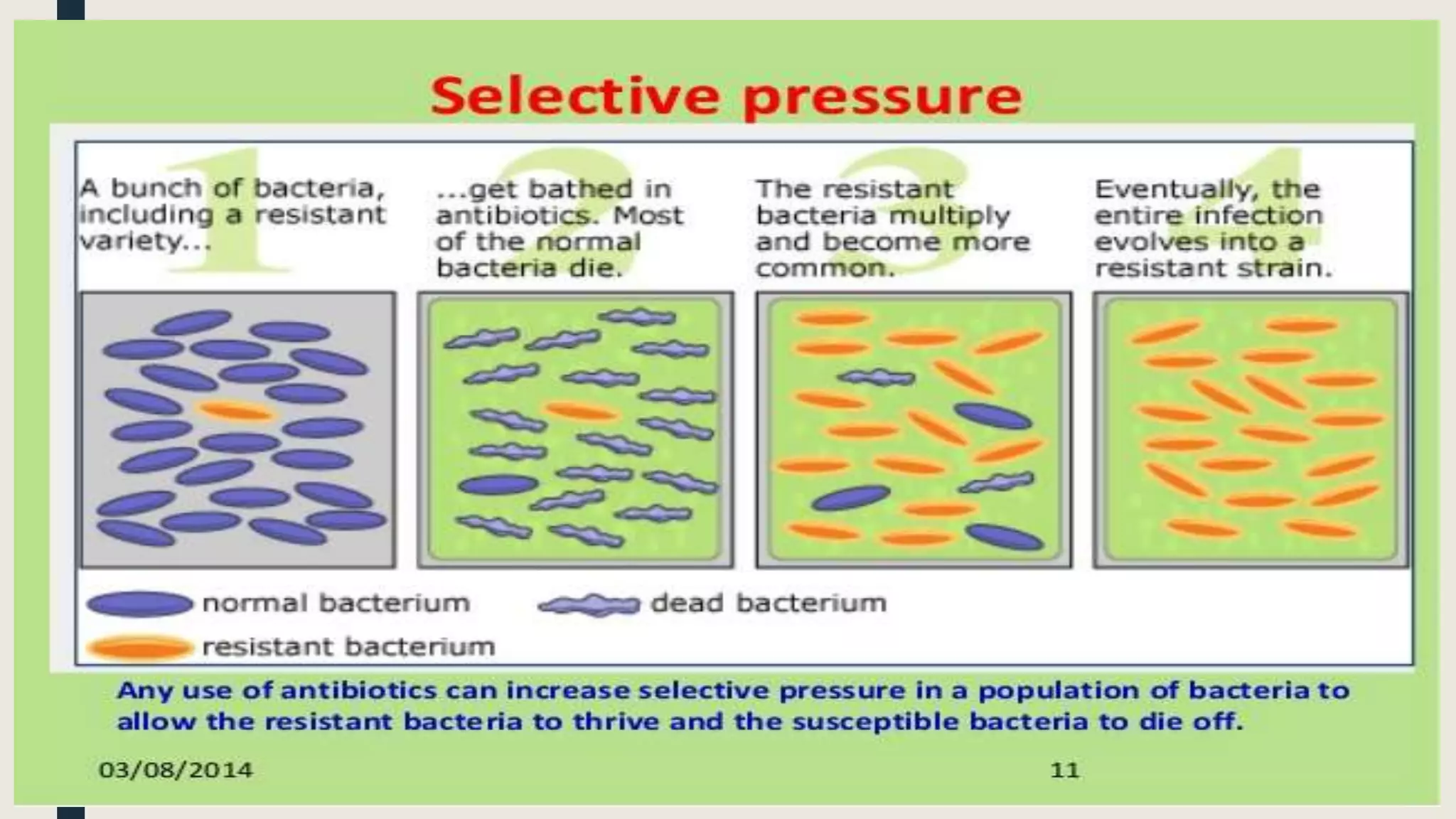 Selective pressure

1
A bunch of bacteria, including a resistant variety...

2
...get bathed in antibiotics. Most of the normal bacteria die.

3
The resistant bacteria multiply and become more common.

4
Eventually, the entire infection evolves into a resistant strain.

normal bacterium
dead bacterium
resistant bacterium

Any use of antibiotics can increase selective pressure in a population of bacteria to allow the resistant bacteria to thrive and the susceptible bacteria to die off.

03/08/2014
11